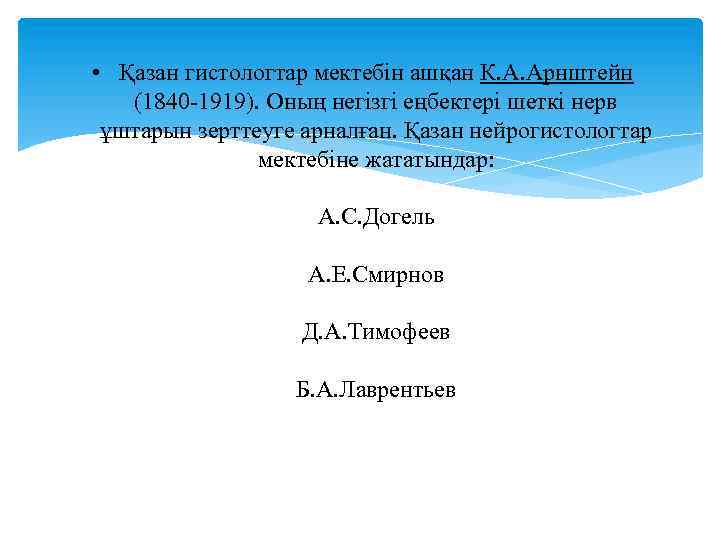 • Қазан гистологтар мектебін ашқан К.А.Арнштейн (1840-1919). Оның негізгі еңбектері шеткі нерв ұштарын зерттеуге арналған. Қазан нейрогистологтар мектебіне жататындар:

А.С.Догель

А.Е.Смирнов

Д.А.Тимофеев

Б.А.Лаврентьев